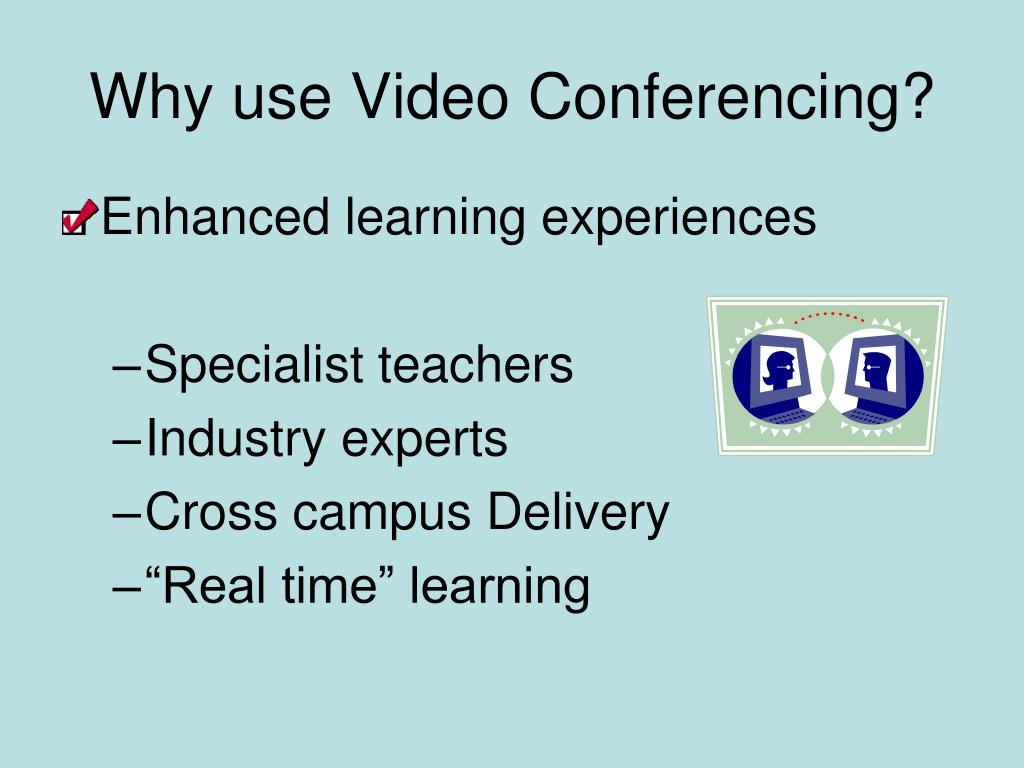 Why use Video Conferencing?

Enhanced learning experiences

–Specialist teachers
–Industry experts
–Cross campus Delivery
–“Real time” learning